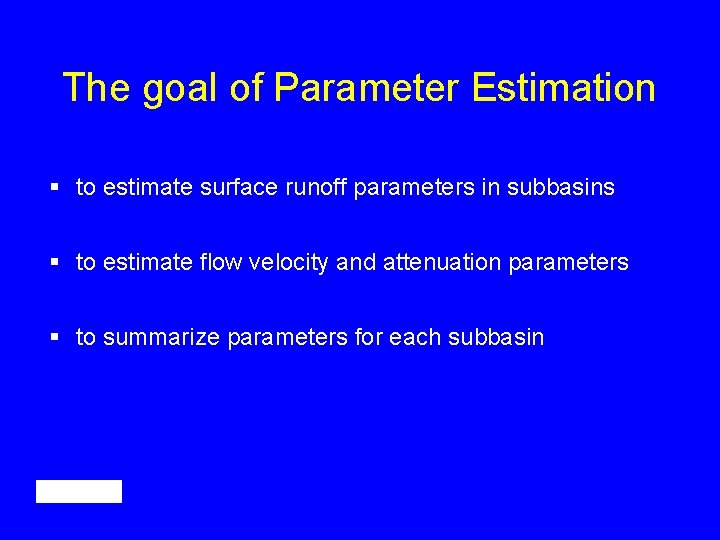 The goal of Parameter Estimation

▪ to estimate surface runoff parameters in subbasins

▪ to estimate flow velocity and attenuation parameters

▪ to summarize parameters for each subbasin